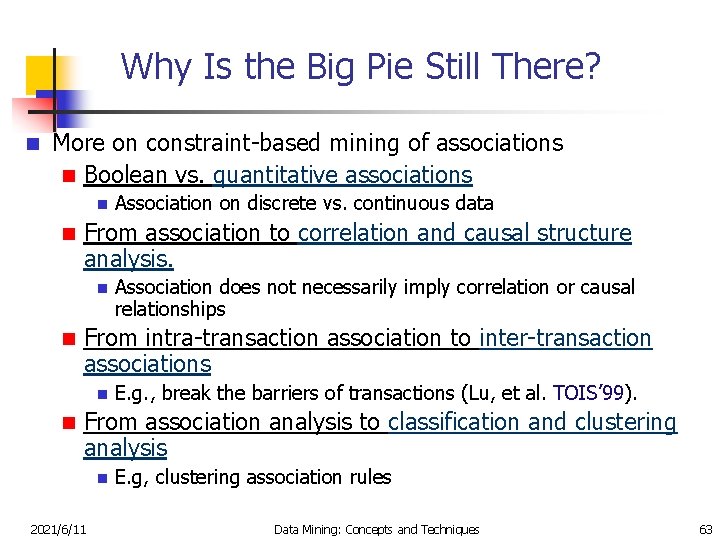 Why Is the Big Pie Still There?

More on constraint-based mining of associations

Boolean vs. quantitative associations

Association on discrete vs. continuous data

From association to correlation and causal structure analysis.

Association does not necessarily imply correlation or causal relationships

From intra-transaction association to inter-transaction associations

E.g., break the barriers of transactions (Lu, et al. TOIS'99).

From association analysis to classification and clustering analysis

E.g, clustering association rules

2021/6/11 Data Mining: Concepts and Techniques 63